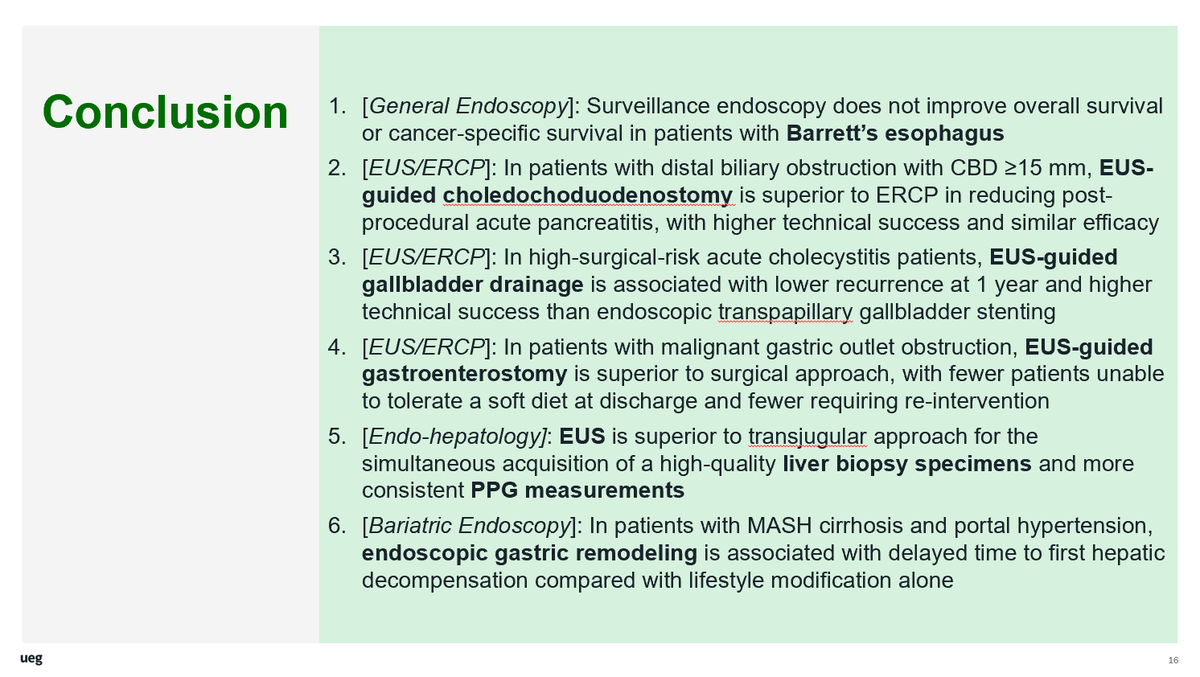 Conclusion

1. [General Endoscopy]: Surveillance endoscopy does not improve overall survival or cancer-specific survival in patients with Barrett's esophagus
2. [EUS/ERCP]: In patients with distal biliary obstruction with CBD ≥15 mm, EUS-guided choledochoduodenostomy is superior to ERCP in reducing post-procedural acute pancreatitis, with higher technical success and similar efficacy
3. [EUS/ERCP]: In high-surgical-risk acute cholecystitis patients, EUS-guided gallbladder drainage is associated with lower recurrence at 1 year and higher technical success than endoscopic transpapillary gallbladder stenting
4. [EUS/ERCP]: In patients with malignant gastric outlet obstruction, EUS-guided gastroenterostomy is superior to surgical approach, with fewer patients unable to tolerate a soft diet at discharge and fewer requiring re-intervention
5. [Endo-hepatology]: EUS is superior to transjugular approach for the simultaneous acquisition of a high-quality liver biopsy specimens and more consistent PPG measurements
6. [Bariatric Endoscopy]: In patients with MASH cirrhosis and portal hypertension, endoscopic gastric remodeling is associated with delayed time to first hepatic decompensation compared with lifestyle modification alone

ueg

16